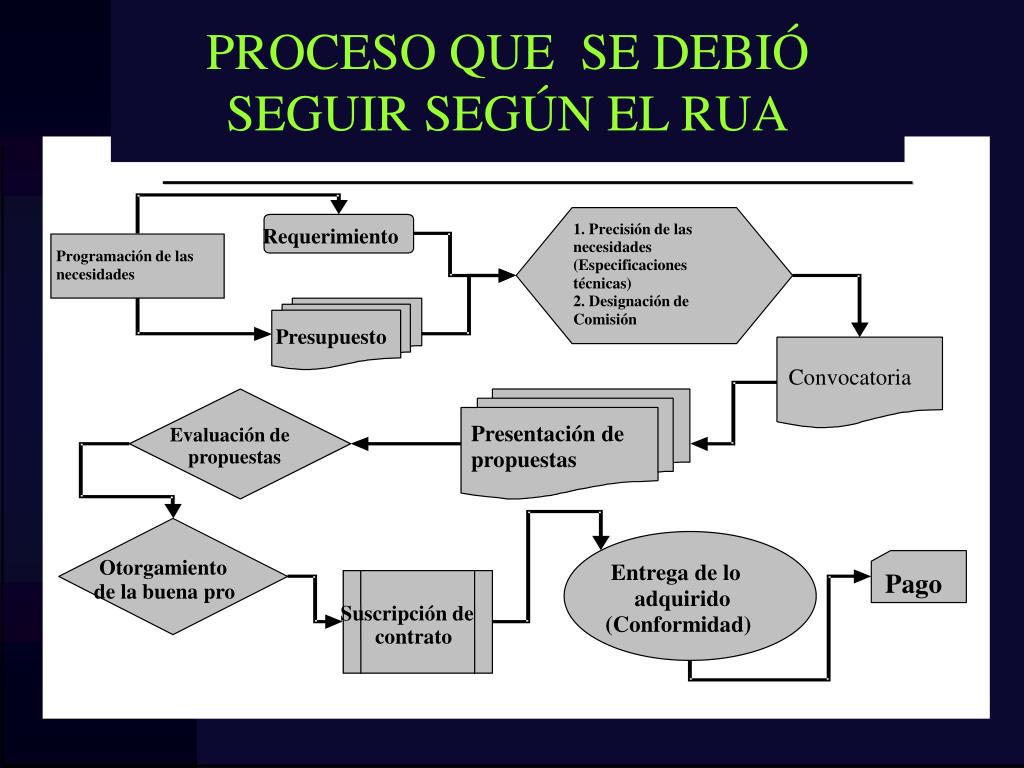 PROCESO QUE SE DEBIÓ SEGUIR SEGÚN EL RUA

Programación de las necesidades

Requerimiento

Presupuesto

1. Precisión de las necesidades (Especificaciones técnicas)
2. Designación de Comisión

Convocatoria

Presentación de propuestas

Evaluación de propuestas

Otorgamiento de la buena pro

Suscripción de contrato

Entrega de lo adquirido (Conformidad)

Pago